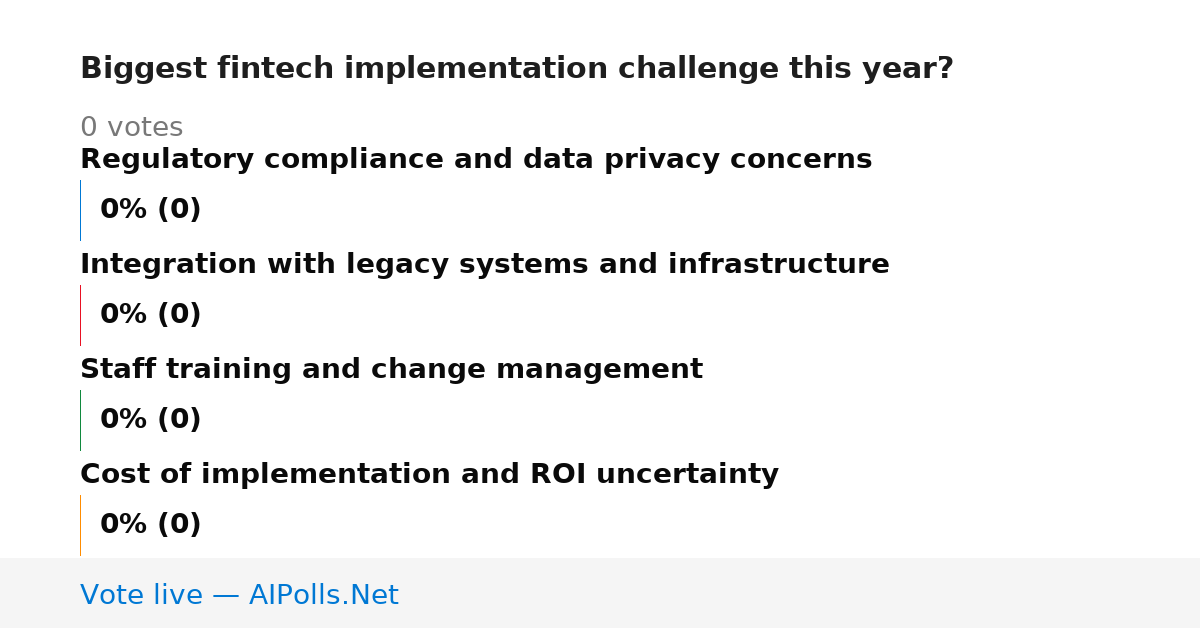 Biggest fintech implementation challenge this year?

0 votes

Regulatory compliance and data privacy concerns

0% (0)

Integration with legacy systems and infrastructure

0% (0)

Staff training and change management

0% (0)

Cost of implementation and ROI uncertainty

0% (0)

Vote live — AIPolls.Net